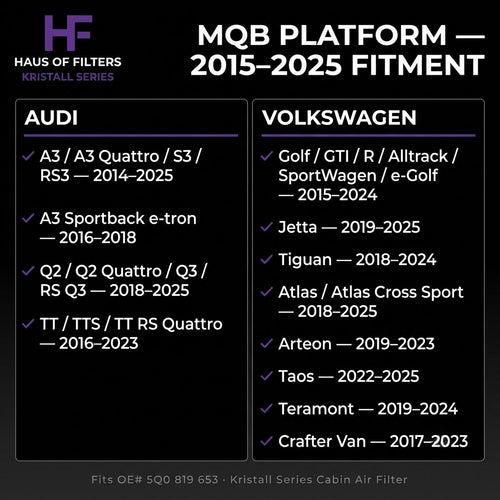 HF
HAUS OF FILTERS
KRISTALL SERIES

MQB PLATFORM — 2015–2025 FITMENT

AUDI

✓ A3 / A3 Quattro / S3 / RS3 — 2014–2025

✓ A3 Sportback e-tron — 2016–2018

✓ Q2 / Q2 Quattro / Q3 / RS Q3 — 2018–2025

✓ TT / TTS / TT RS Quattro — 2016–2023

VOLKSWAGEN

✓ Golf / GTI / R / Alltrack / SportWagen / e-Golf — 2015–2024

✓ Jetta — 2019–2025

✓ Tiguan — 2018–2024

✓ Atlas / Atlas Cross Sport — 2018–2025

✓ Arteon — 2019–2023

✓ Taos — 2022–2025

✓ Teramont — 2019–2024

✓ Crafter Van — 2017–2023

Fits OE# 5Q0 819 653 · Kristall Series Cabin Air Filter